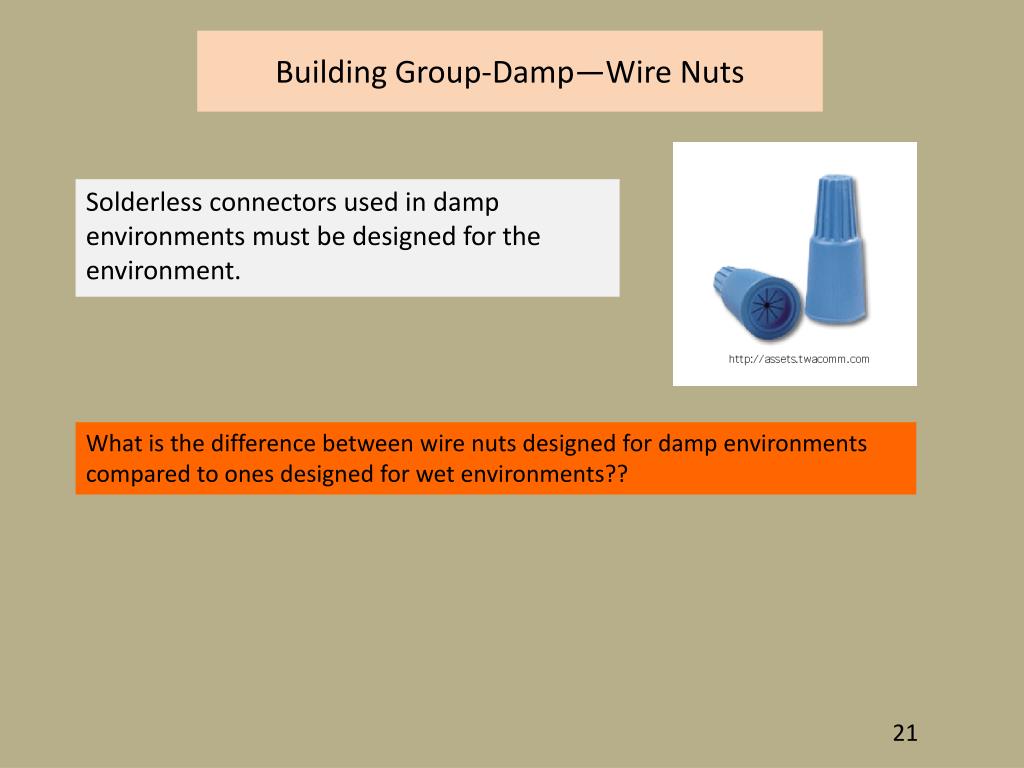 Building Group-Damp—Wire Nuts

Solderless connectors used in damp environments must be designed for the environment.

http://assets.twacomm.com

What is the difference between wire nuts designed for damp environments compared to ones designed for wet environments??

21